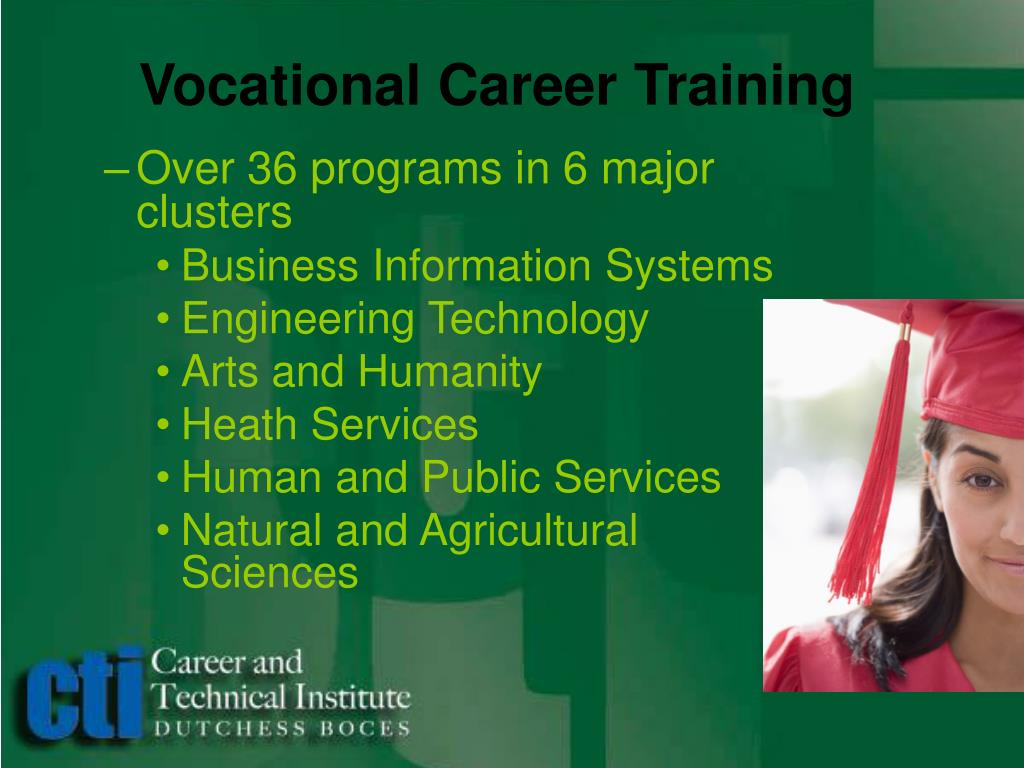 Vocational Career Training

– Over 36 programs in 6 major clusters
• Business Information Systems
• Engineering Technology
• Arts and Humanity
• Heath Services
• Human and Public Services
• Natural and Agricultural Sciences

cti Career and Technical Institute
DUTCHESS BOCES